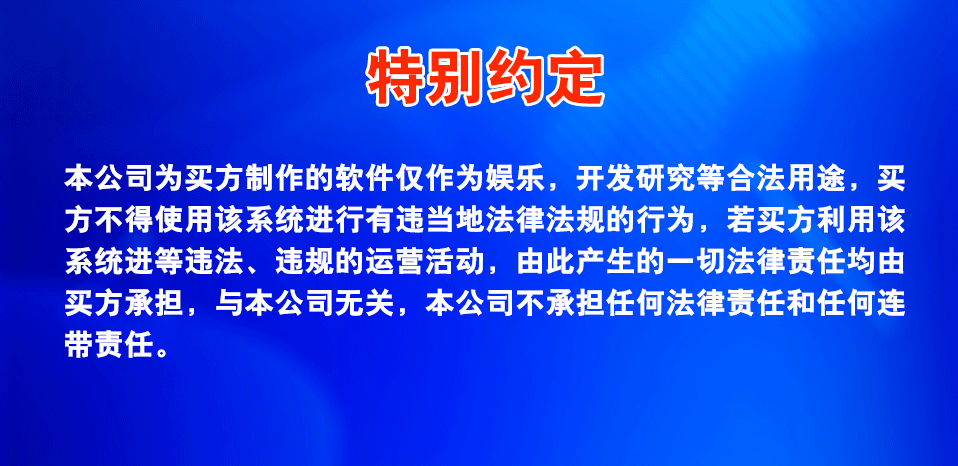 特别约定

本公司为买方制作的软件仅作为娱乐，开发研究等合法用途，买方不得使用该系统进行有违当地法律法规的行为，若买方利用该系统进等违法、违规的运营活动，由此产生的一切法律责任均由买方承担，与本公司无关，本公司不承担任何法律责任和任何连带责任。